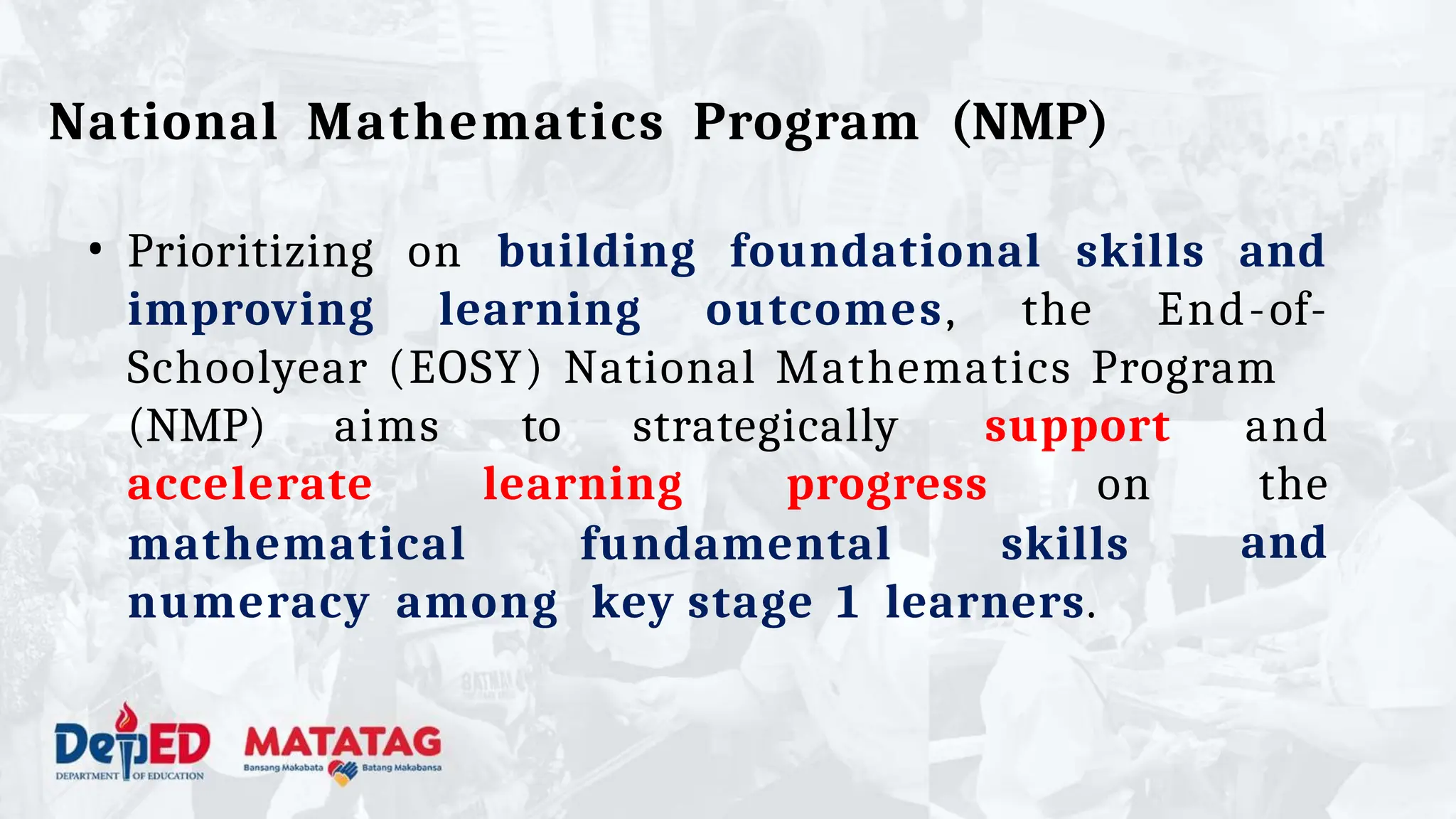 National Mathematics Program (NMP)

• Prioritizing on building foundational skills and improving learning outcomes, the End-of-Schoolyear (EOSY) National Mathematics Program (NMP) aims to strategically support and accelerate learning progress on the mathematical fundamental skills and numeracy among key stage 1 learners.

DepED
DEPARTMENT OF EDUCATION

MATATAG
Bansang Makabata Batang Makabansa